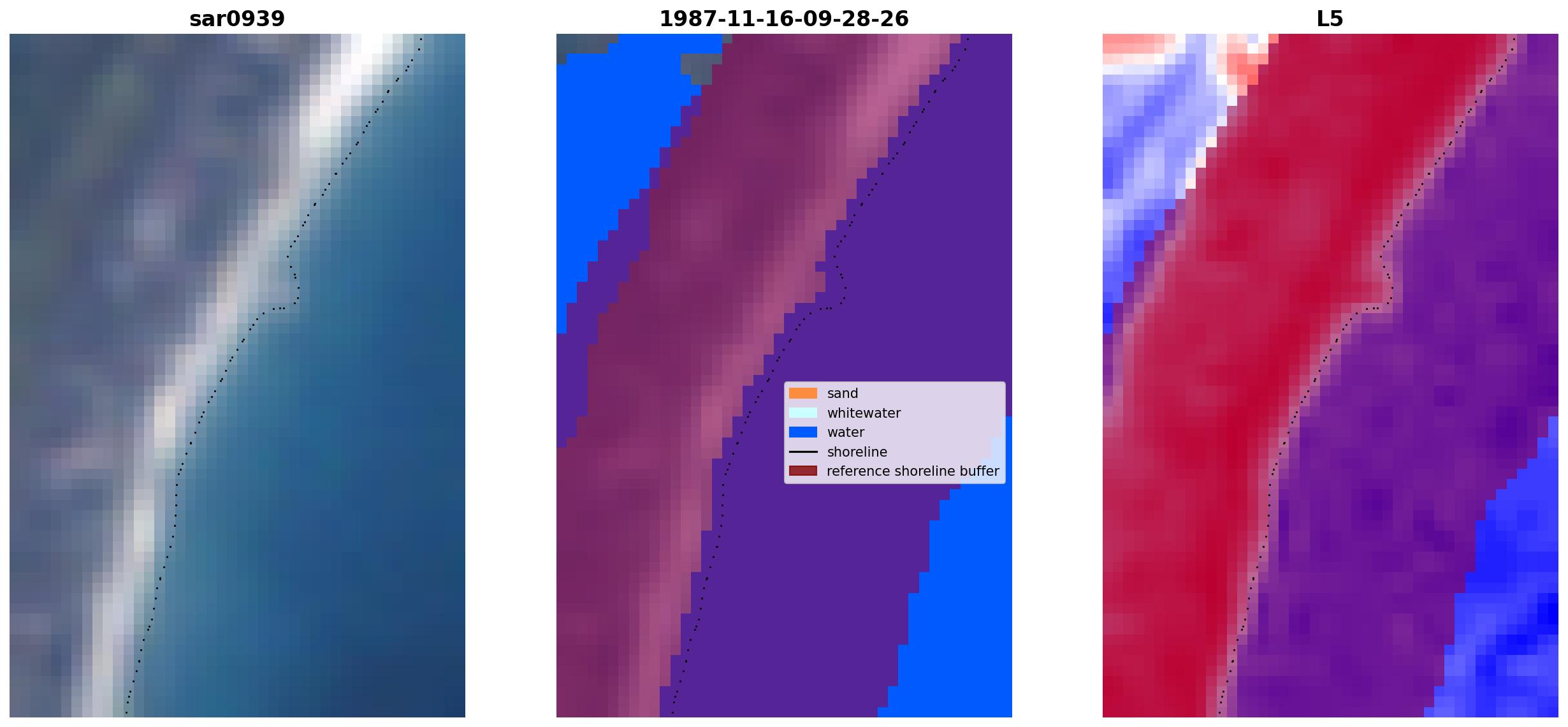 sar0939

1987-11-16-09-28-26

sand
whitewater
water
shoreline
reference shoreline buffer

L5